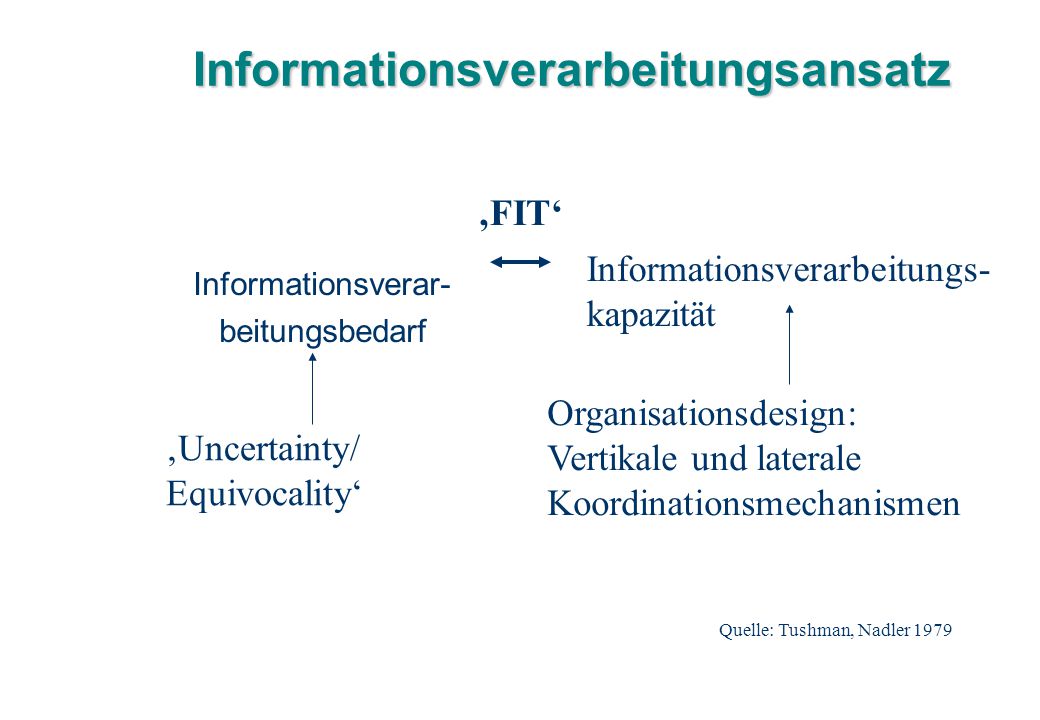 Informationsverarbeitungsansatz

‚FIT‘

Informationsverarbeitungsbedarf

Informationsverarbeitungskapazität

‚Uncertainty/ Equivocality‘

Organisationsdesign:
Vertikale und laterale Koordinationsmechanismen

Quelle: Tushman, Nadler 1979